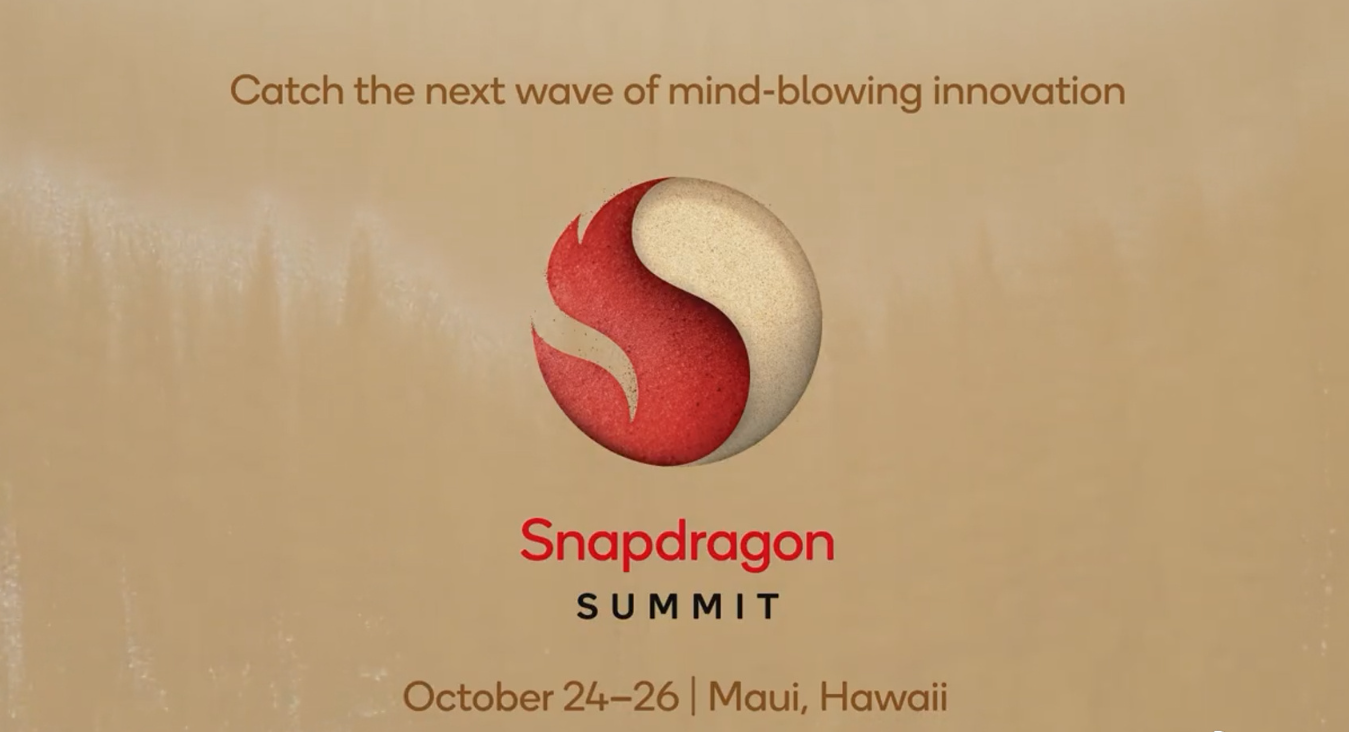 Catch the next wave of mind-blowing innovation

Snapdragon
SUMMIT

October 24–26 | Maui, Hawaii